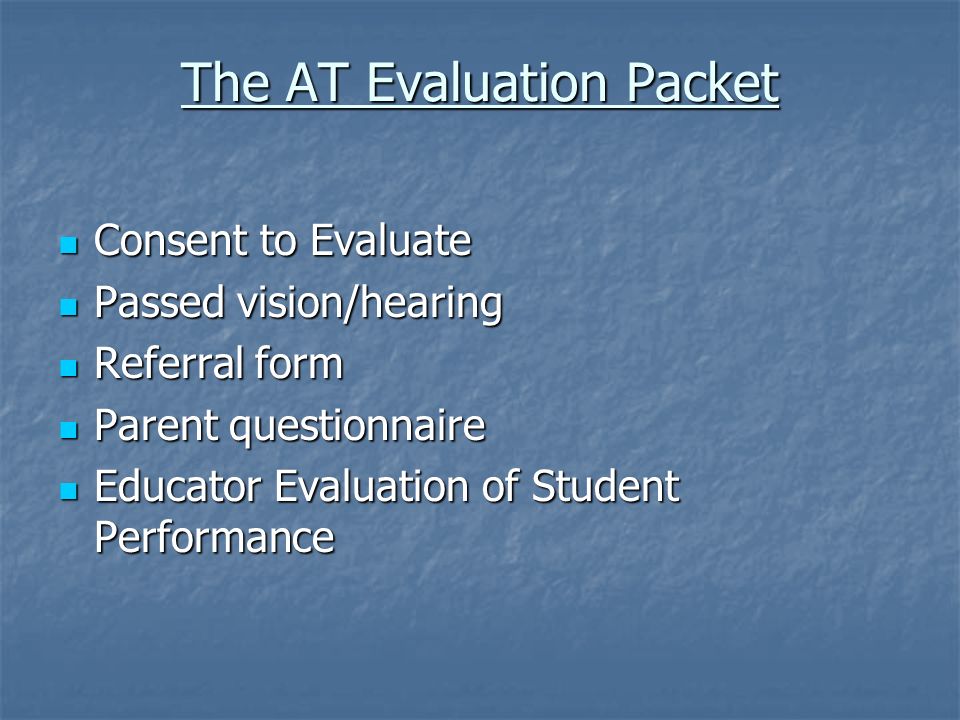 The AT Evaluation Packet

- Consent to Evaluate
- Passed vision/hearing
- Referral form
- Parent questionnaire
- Educator Evaluation of Student Performance